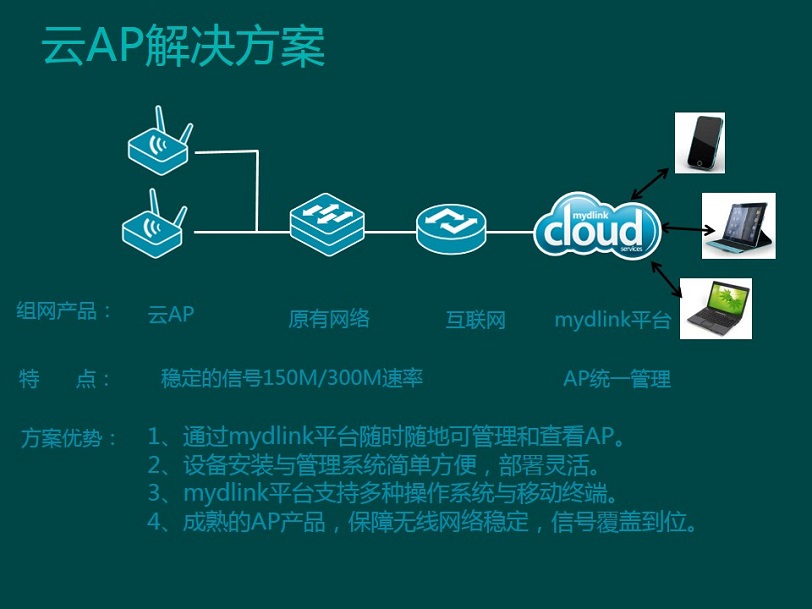 云AP解决方案

mydlink
cloud
services

组网产品：　云AP　原有网络　互联网　mydlink平台

特　点：　稳定的信号150M/300M速率　AP统一管理

方案优势：　1、通过mydlink平台随时随地可管理和查看AP。
2、设备安装与管理系统简单方便，部署灵活。
3、mydlink平台支持多种操作系统与移动终端。
4、成熟的AP产品，保障无线网络稳定，信号覆盖到位。